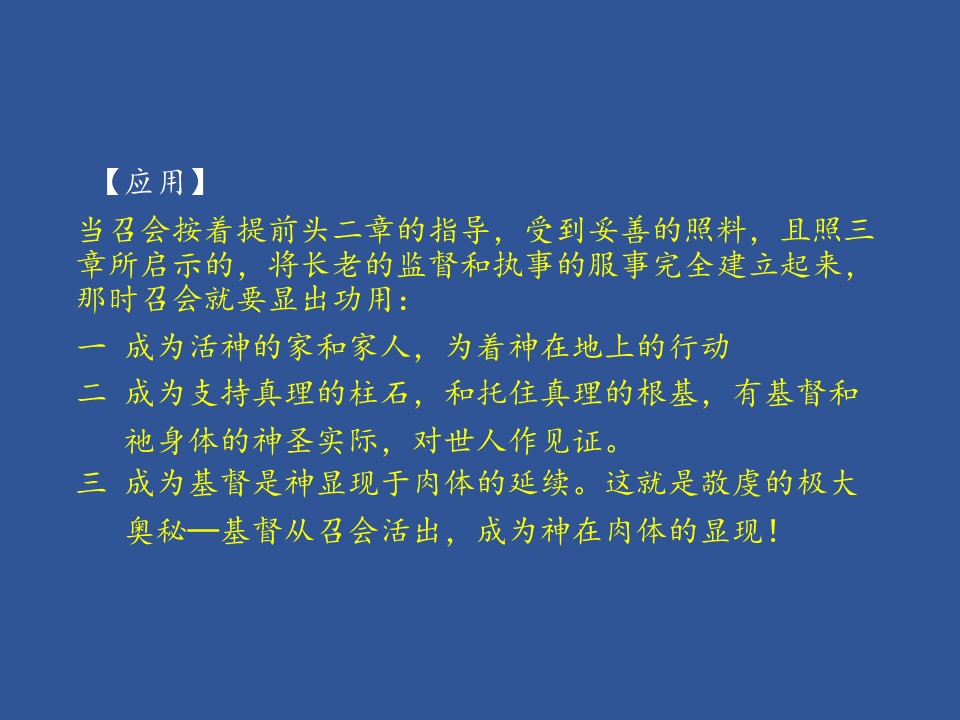 【应用】

当召会按着提前头二章的指导，受到妥善的照料，且照三章所启示的，将长老的监督和执事的服事完全建立起来，那时召会就要显出功用：

一 成为活神的家和家人，为着神在地上的行动

二 成为支持真理的柱石，和托住真理的根基，有基督和祂身体的神圣实际，对世人作见证。

三 成为基督是神显现于肉体的延续。这就是敬虔的极大奥秘—基督从召会活出，成为神在肉体的显现！